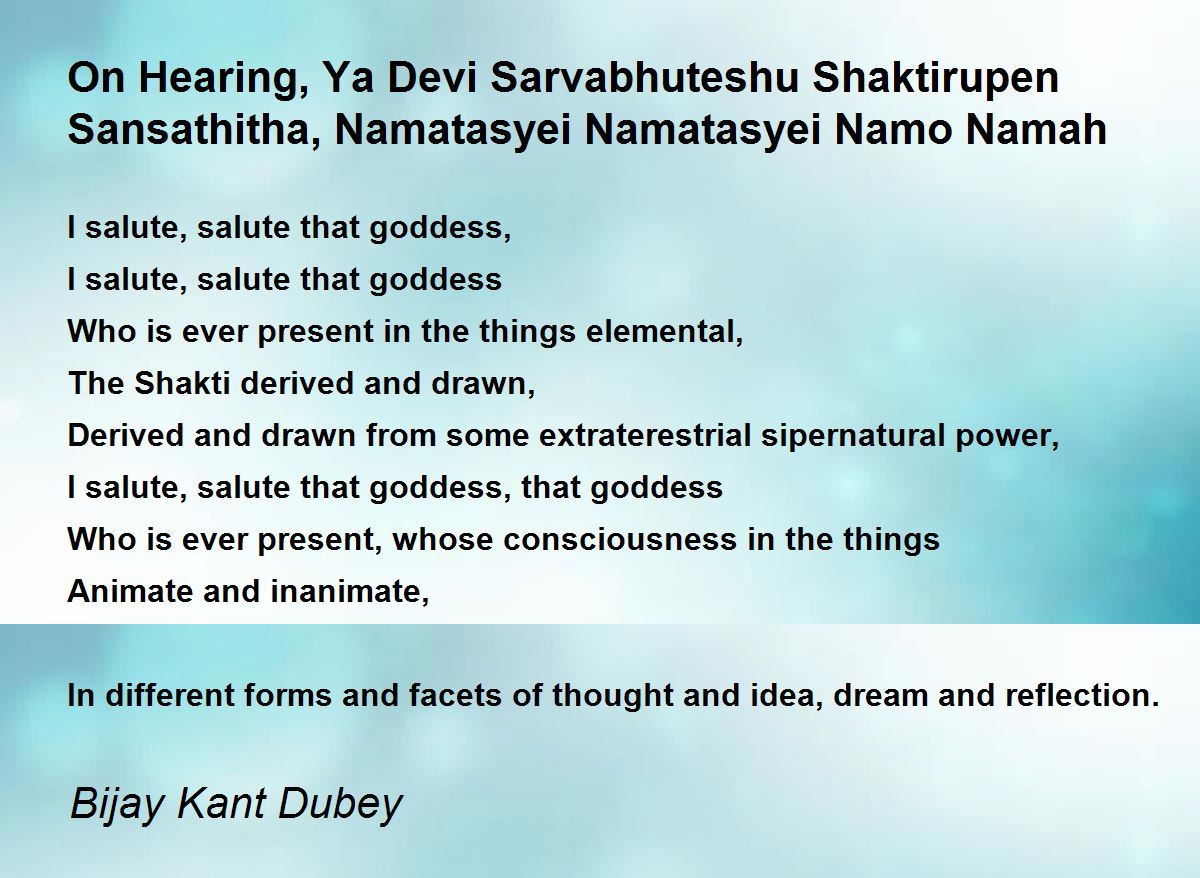 On Hearing, Ya Devi Sarvabhuteshu Shaktirupen Sansathitha, Namatasyei Namatasyei Namo Namah

I salute, salute that goddess,
I salute, salute that goddess
Who is ever present in the things elemental,
The Shakti derived and drawn,
Derived and drawn from some extraterestrial sipernatural power,
I salute, salute that goddess, that goddess
Who is ever present, whose consciousness in the things
Animate and inanimate,

In different forms and facets of thought and idea, dream and reflection.

Bijay Kant Dubey